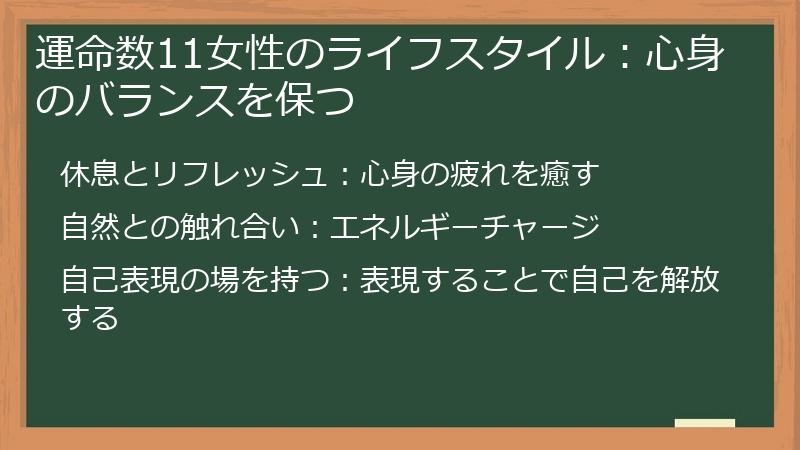 運命数11女性のライフスタイル：心身のバランスを保つ

休息とリフレッシュ：心身の疲れを癒す

自然との触れ合い：エネルギーチャージ

自己表現の場を持つ：表現することで自己を解放する